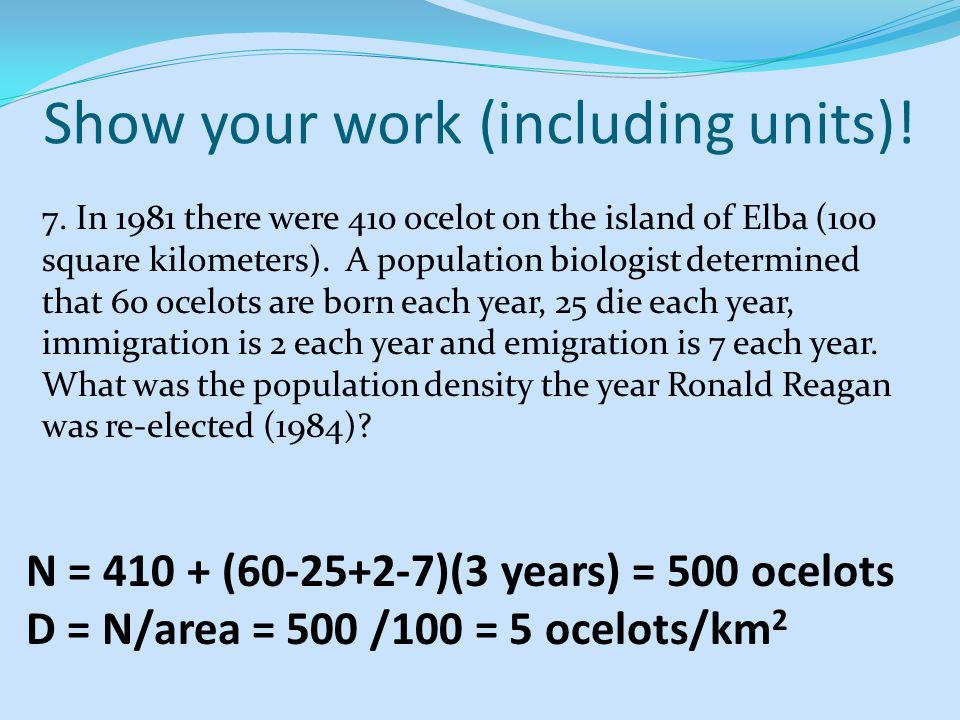 Show your work (including units)!

7. In 1981 there were 410 ocelot on the island of Elba (100 square kilometers). A population biologist determined that 60 ocelots are born each year, 25 die each year, immigration is 2 each year and emigration is 7 each year. What was the population density the year Ronald Reagan was re-elected (1984)?

N = 410 + (60-25+2-7)(3 years) = 500 ocelots
D = N/area = 500 /100 = 5 ocelots/km$^2$